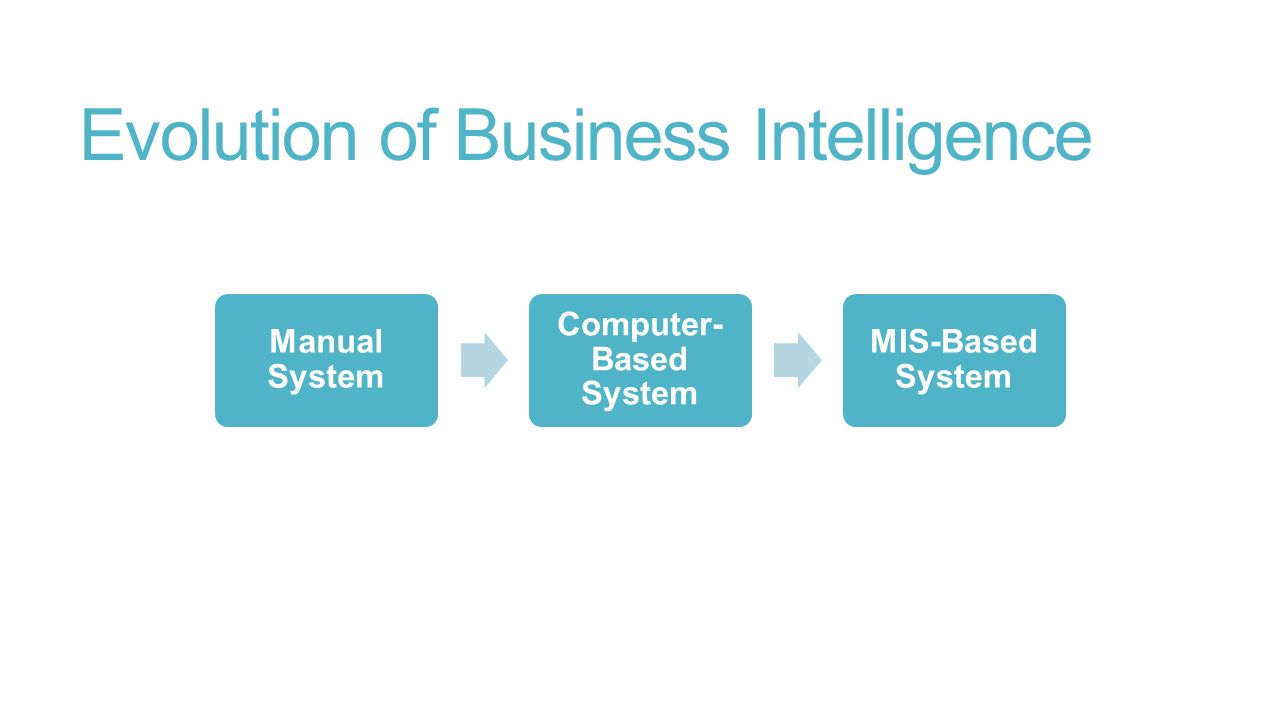 Evolution of Business Intelligence

Manual System

Computer-Based System

MIS-Based System